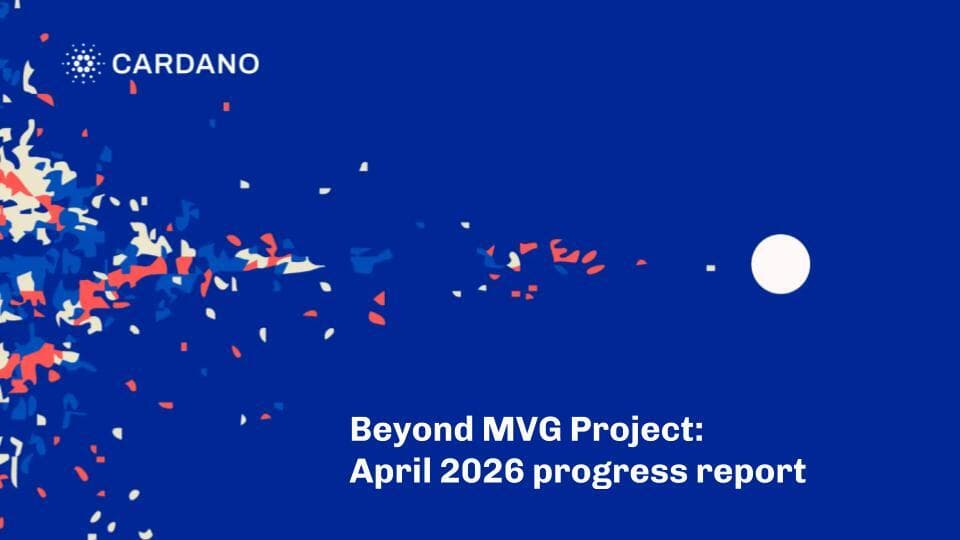 CARDANO

Beyond MVG Project:
April 2026 progress report